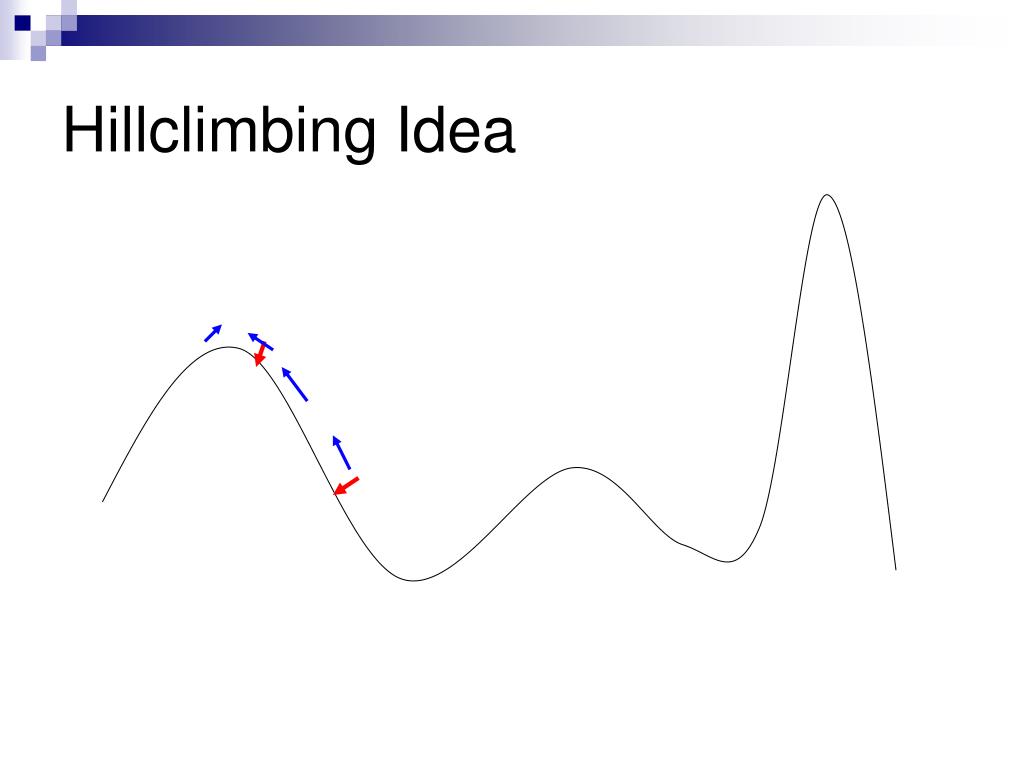 Hillclimbing Idea